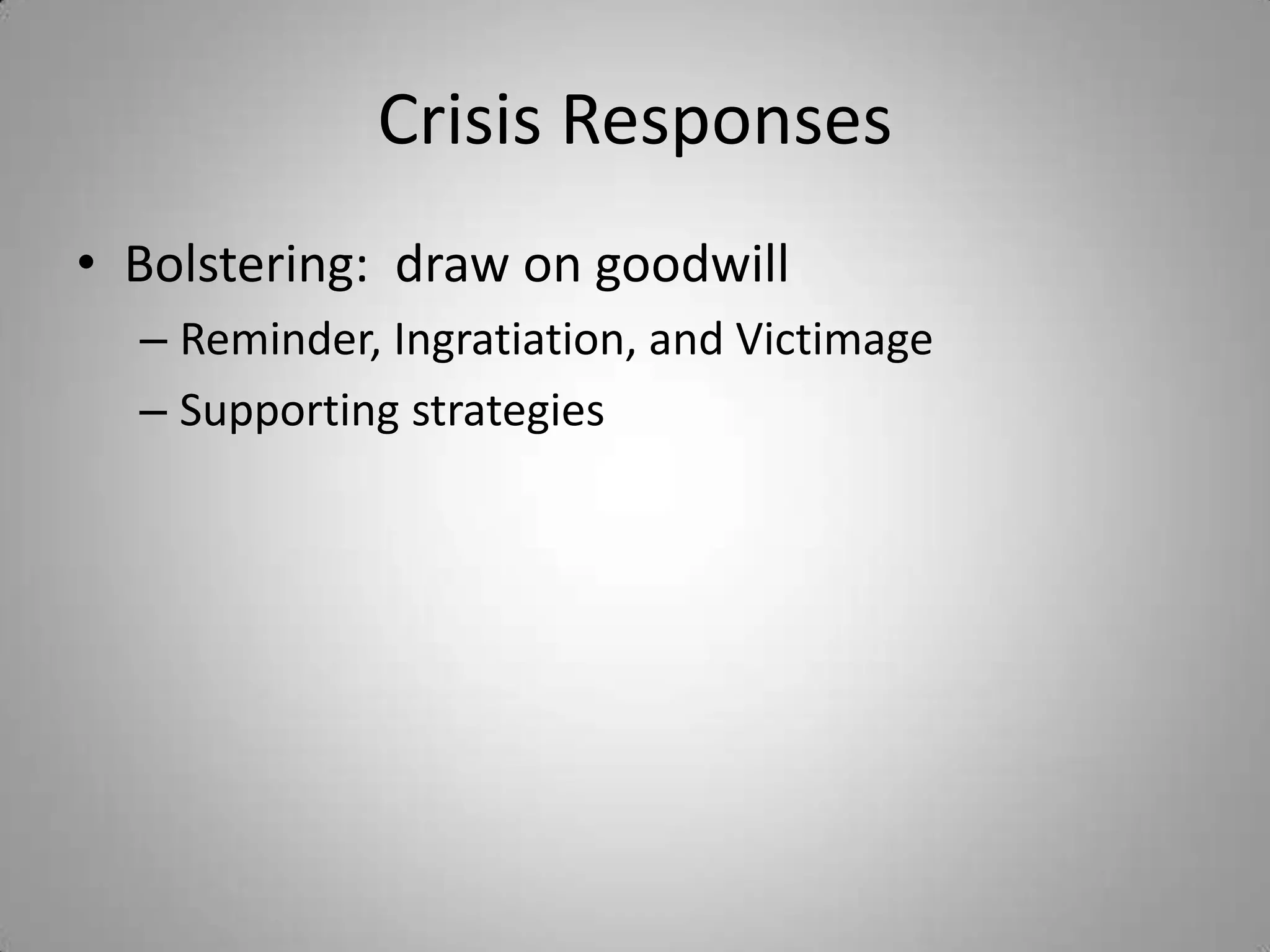 Crisis Responses

• Bolstering:  draw on goodwill
– Reminder, Ingratiation, and Victimage
– Supporting strategies